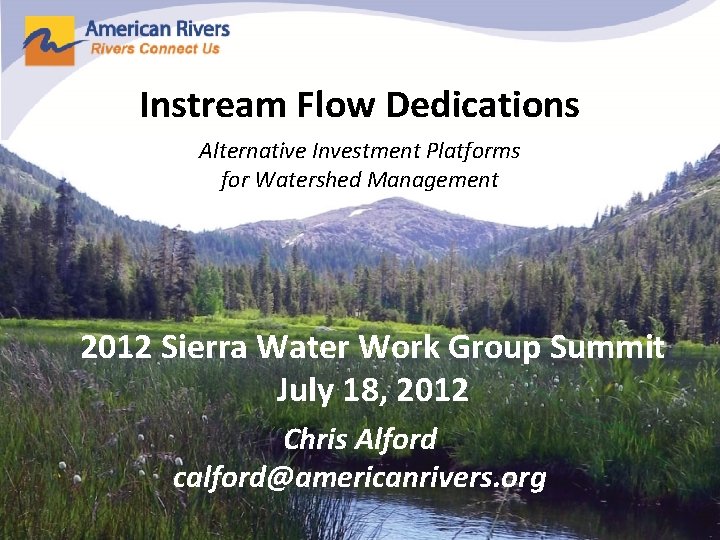 American Rivers
Rivers Connect Us

Instream Flow Dedications

Alternative Investment Platforms for Watershed Management

2012 Sierra Water Work Group Summit
July 18, 2012

Chris Alford
calford@americanrivers.org